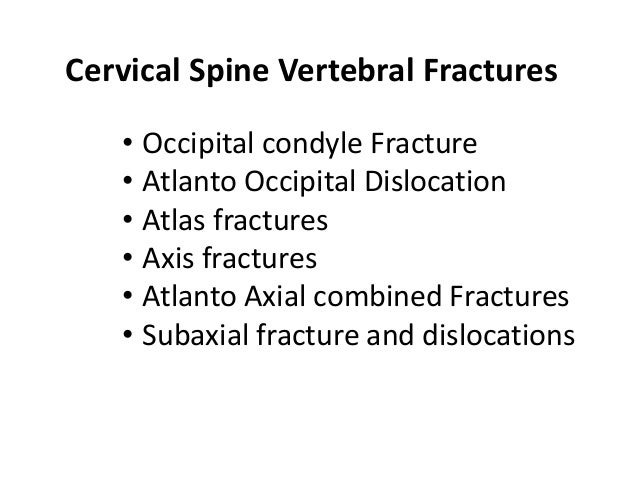 Cervical Spine Vertebral Fractures

• Occipital condyle Fracture
• Atlanto Occipital Dislocation
• Atlas fractures
• Axis fractures
• Atlanto Axial combined Fractures
• Subaxial fracture and dislocations